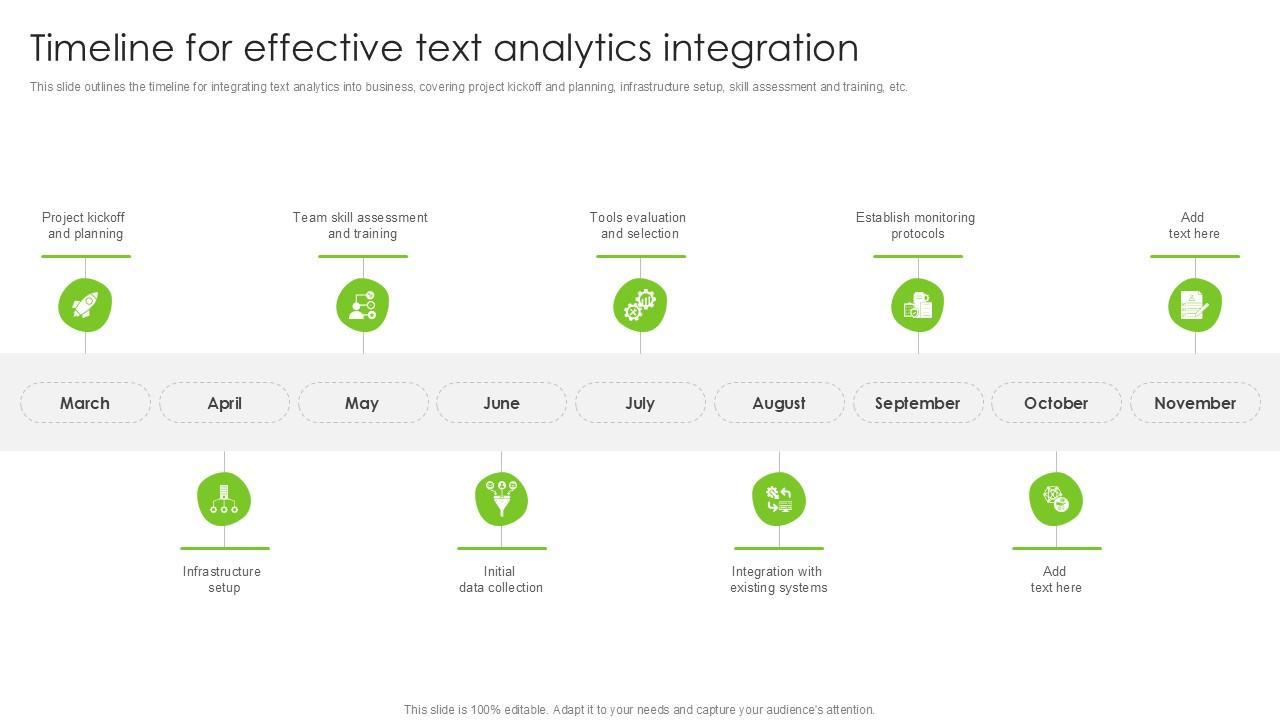 Timeline for effective text analytics integration

This slide outlines the timeline for integrating text analytics into business, covering project kickoff and planning, infrastructure setup, skill assessment and training, etc.

Project kickoff and planning

Team skill assessment and training

Tools evaluation and selection

Establish monitoring protocols

Add text here

March

April

May

June

July

August

September

October

November

Infrastructure setup

Initial data collection

Integration with existing systems

Add text here

This slide is 100% editable. Adapt it to your needs and capture your audience's attention.